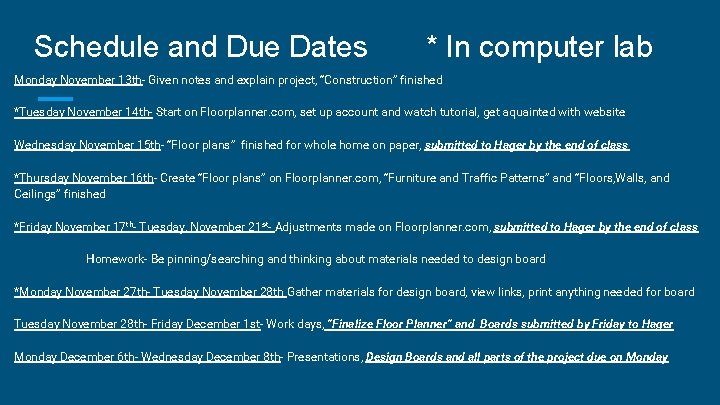 Schedule and Due Dates * In computer lab

Monday November 13th- Given notes and explain project, "Construction" finished

*Tuesday November 14th- Start on Floorplanner.com, set up account and watch tutorial, get aquainted with website

Wednesday November 15th- "Floor plans" finished for whole home on paper, submitted to Hager by the end of class

*Thursday November 16th- Create "Floor plans" on Floorplanner.com, "Furniture and Traffic Patterns" and "Floors,Walls, and Ceilings" finished

*Friday November 17th- Tuesday, November 21st- Adjustments made on Floorplanner.com, submitted to Hager by the end of class

Homework- Be pinning/searching and thinking about materials needed to design board

*Monday November 27th- Tuesday November 28th Gather materials for design board, view links, print anything needed for board

Tuesday November 28th- Friday December 1st- Work days, "Finalize Floor Planner" and Boards submitted by Friday to Hager

Monday December 6th- Wednesday December 8th- Presentations, Design Boards and all parts of the project due on Monday